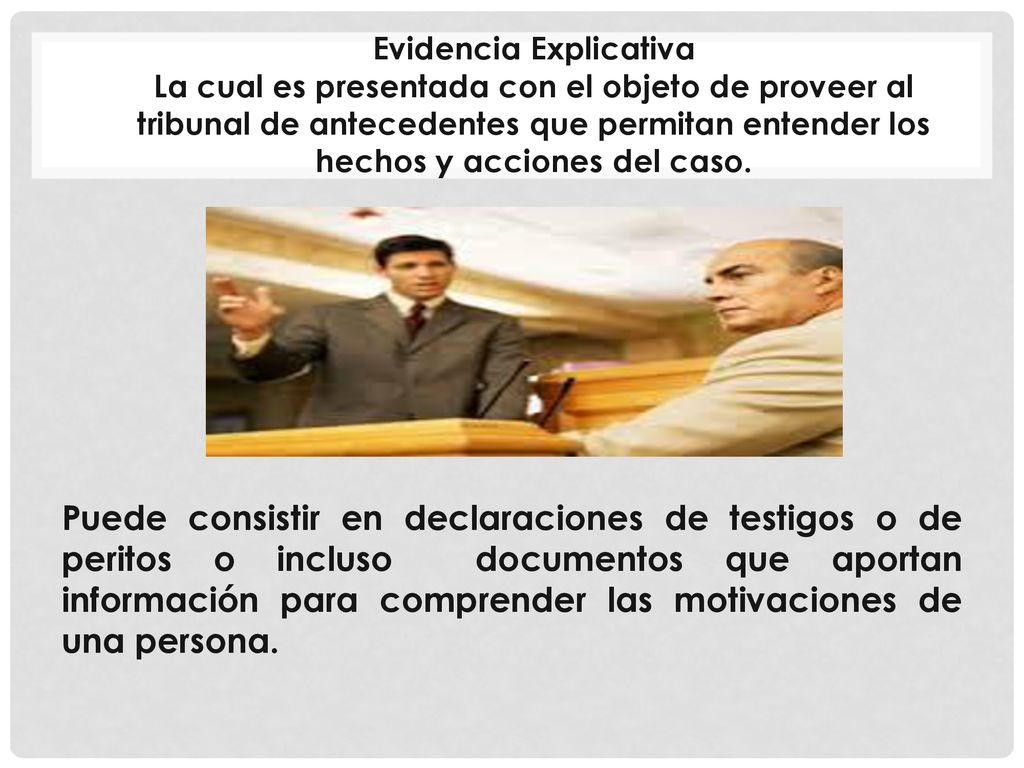 Evidencia Explicativa
La cual es presentada con el objeto de proveer al tribunal de antecedentes que permitan entender los hechos y acciones del caso.

Puede consistir en declaraciones de testigos o de peritos o incluso documentos que aportan información para comprender las motivaciones de una persona.